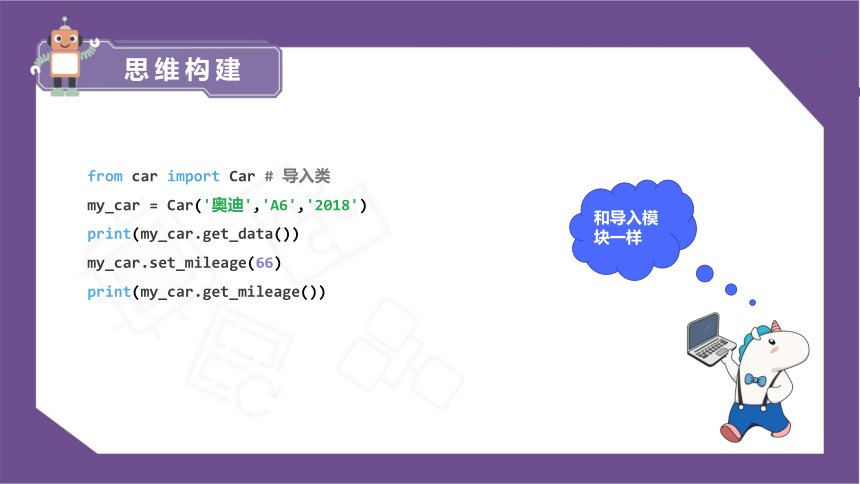 思维构建

from car import Car # 导入类
my_car = Car('奥迪','A6','2018')
print(my_car.get_data())
my_car.set_mileage(66)
print(my_car.get_mileage())

和导入模块一样